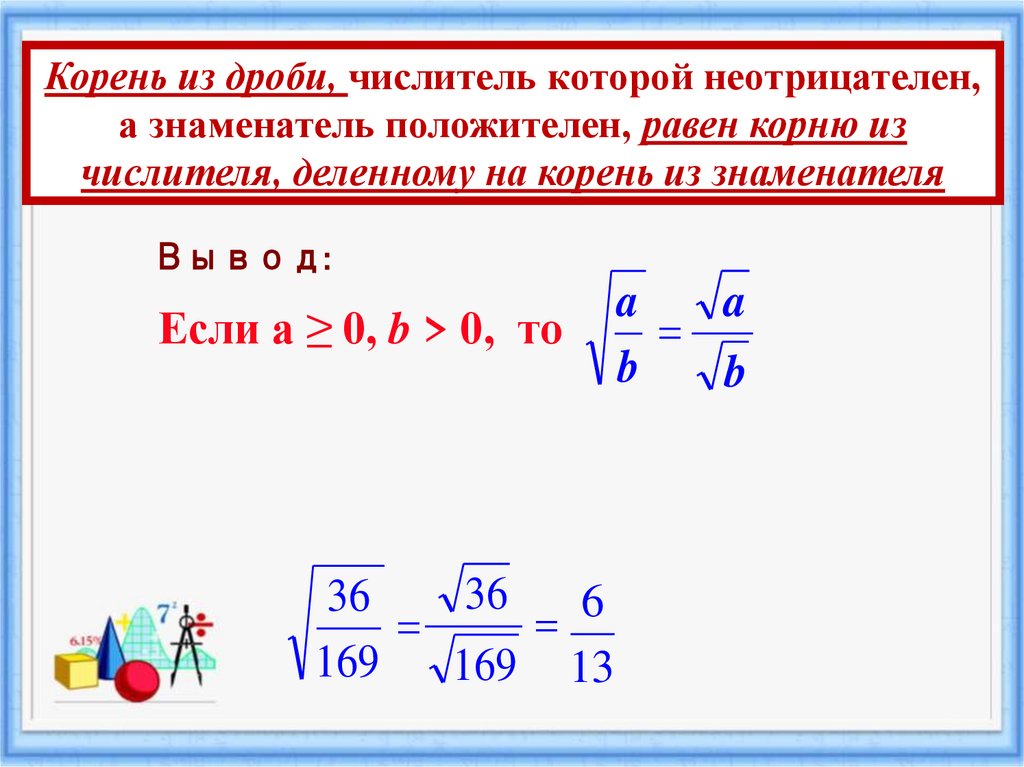 Корень из дроби, числитель которой неотрицателен, а знаменатель положителен, равен корню из числителя, деленному на корень из знаменателя

В ы в о д:

Если а ≥ 0, $b$ > 0, то $\sqrt{\frac{a}{b}} = \frac{\sqrt{a}}{\sqrt{b}}$

$\sqrt{\frac{36}{169}} = \frac{\sqrt{36}}{\sqrt{169}} = \frac{6}{13}$

6.15%

$7^2$